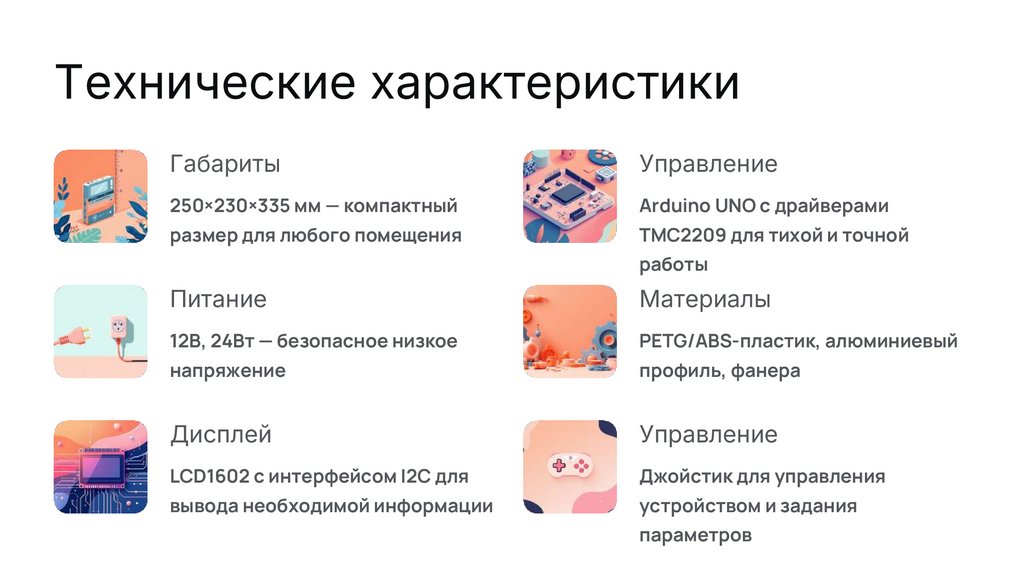 Технические характеристики

Габариты

250×230×335 мм — компактный размер для любого помещения

Питание

12В, 24Вт — безопасное низкое напряжение

Дисплей

LCD1602 с интерфейсом I2C для вывода необходимой информации

Управление

Arduino UNO с драйверами TMC2209 для тихой и точной работы

Материалы

PETG/ABS-пластик, алюминиевый профиль, фанера

Управление

Джойстик для управления устройством и задания параметров